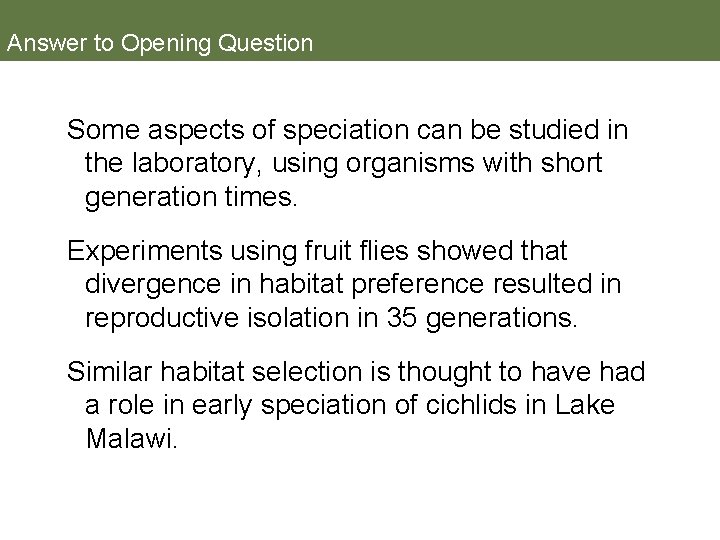 Answer to Opening Question

Some aspects of speciation can be studied in the laboratory, using organisms with short generation times.

Experiments using fruit flies showed that divergence in habitat preference resulted in reproductive isolation in 35 generations.

Similar habitat selection is thought to have had a role in early speciation of cichlids in Lake Malawi.